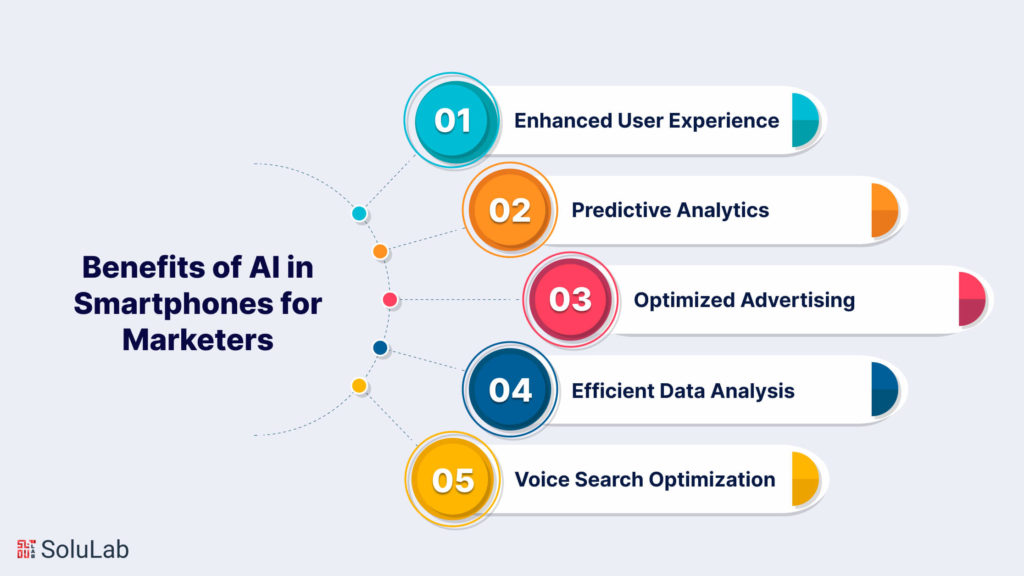 Benefits of AI in Smartphones for Marketers

01 Enhanced User Experience

02 Predictive Analytics

03 Optimized Advertising

04 Efficient Data Analysis

05 Voice Search Optimization

SoluLab